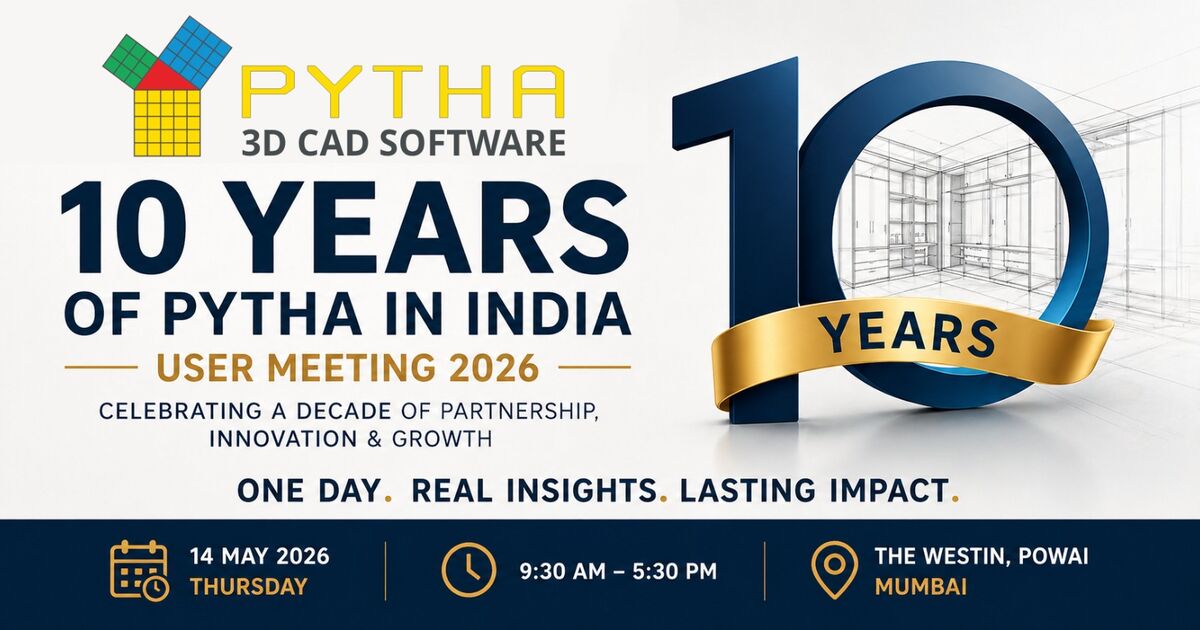 PYTHA
3D CAD SOFTWARE

10 YEARS
OF PYTHA IN INDIA

USER MEETING 2026

CELEBRATING A DECADE OF PARTNERSHIP, INNOVATION & GROWTH

10
YEARS

ONE DAY. REAL INSIGHTS. LASTING IMPACT.

14 MAY 2026
THURSDAY

9:30 AM – 5:30 PM

THE WESTIN, POWAI
MUMBAI